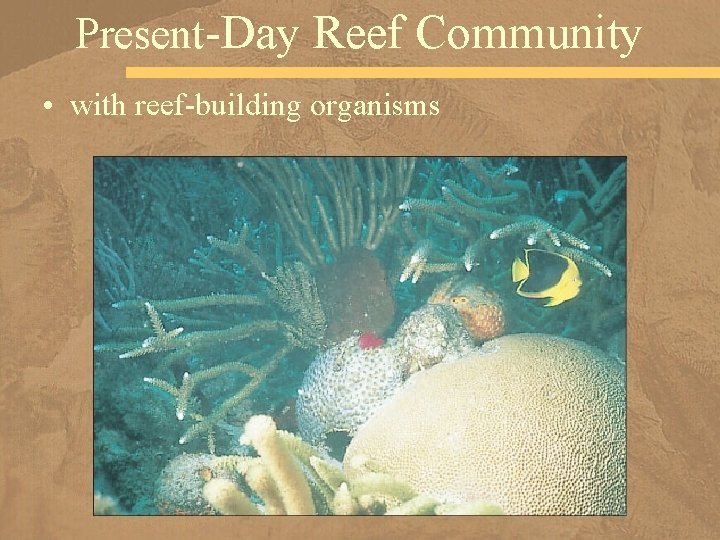 Present-Day Reef Community

• with reef-building organisms